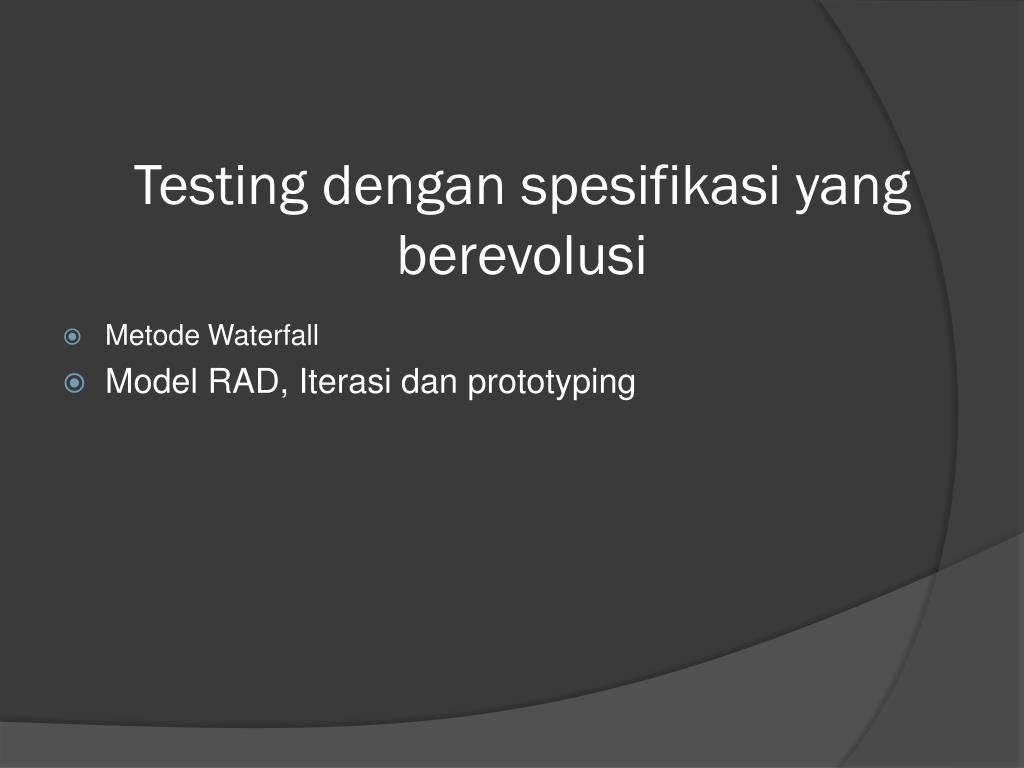 Testing dengan spesifikasi yang berevolusi

Metode Waterfall

Model RAD, Iterasi dan prototyping